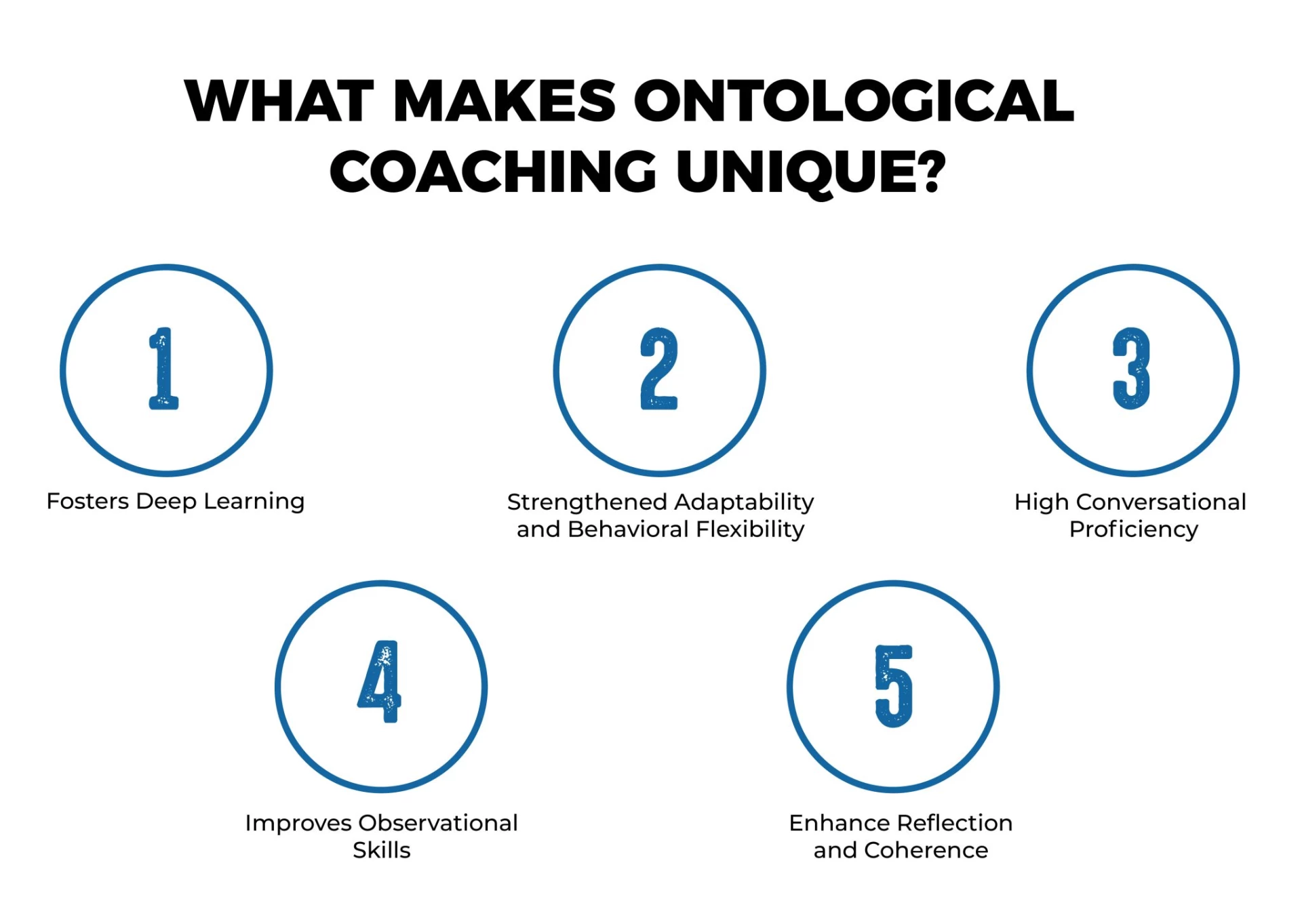 WHAT MAKES ONTOLOGICAL COACHING UNIQUE?

1

Fosters Deep Learning

2

Strengthened Adaptability and Behavioral Flexibility

3

High Conversational Proficiency

4

Improves Observational Skills

5

Enhance Reflection and Coherence